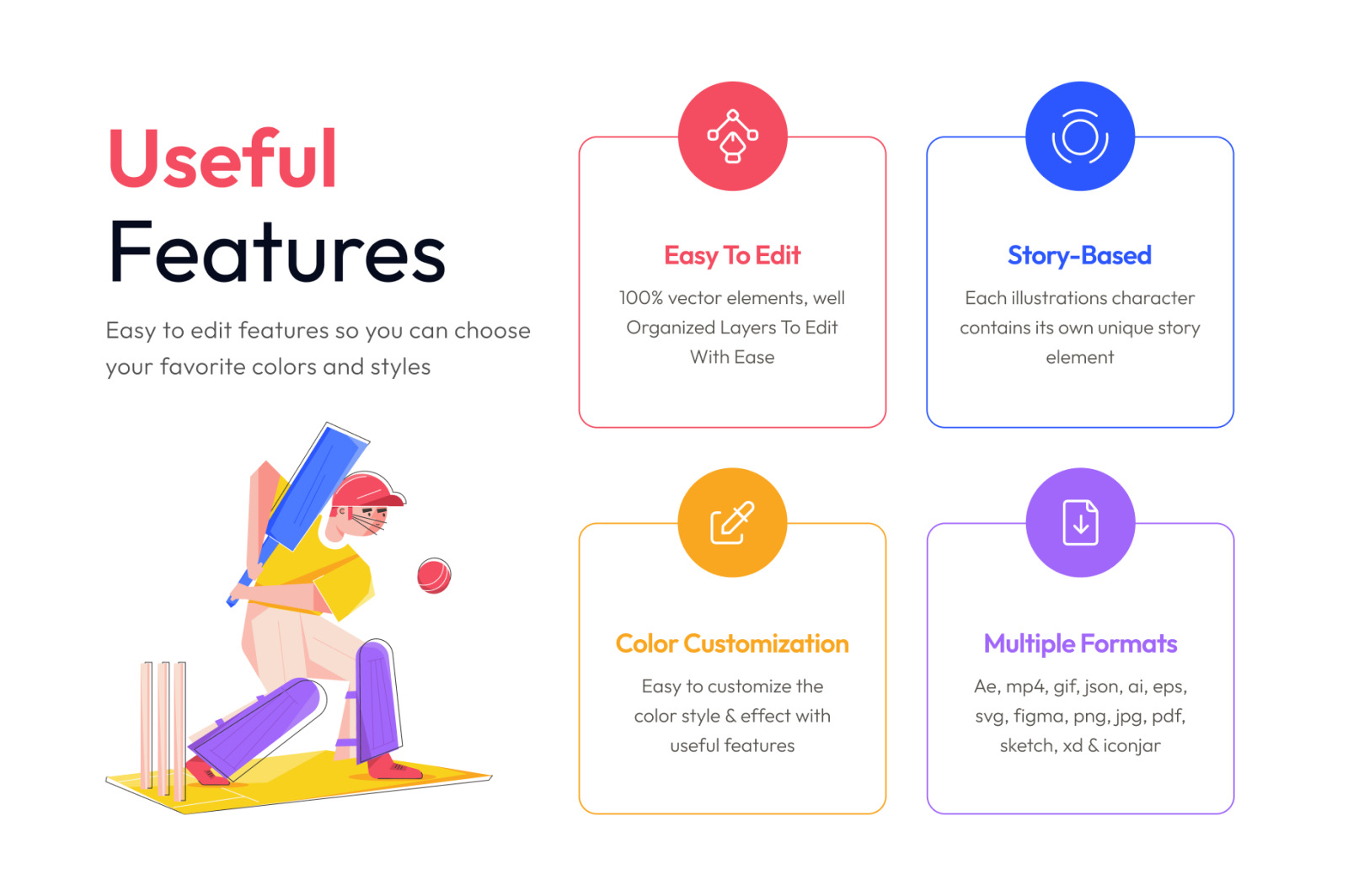 Useful
Features

Easy to edit features so you can choose your favorite colors and styles

Easy To Edit

100% vector elements, well Organized Layers To Edit With Ease

Story-Based

Each illustrations character contains its own unique story element

Color Customization

Easy to customize the color style & effect with useful features

Multiple Formats

Ae, mp4, gif, json, ai, eps, svg, figma, png, jpg, pdf, sketch, xd & iconjar